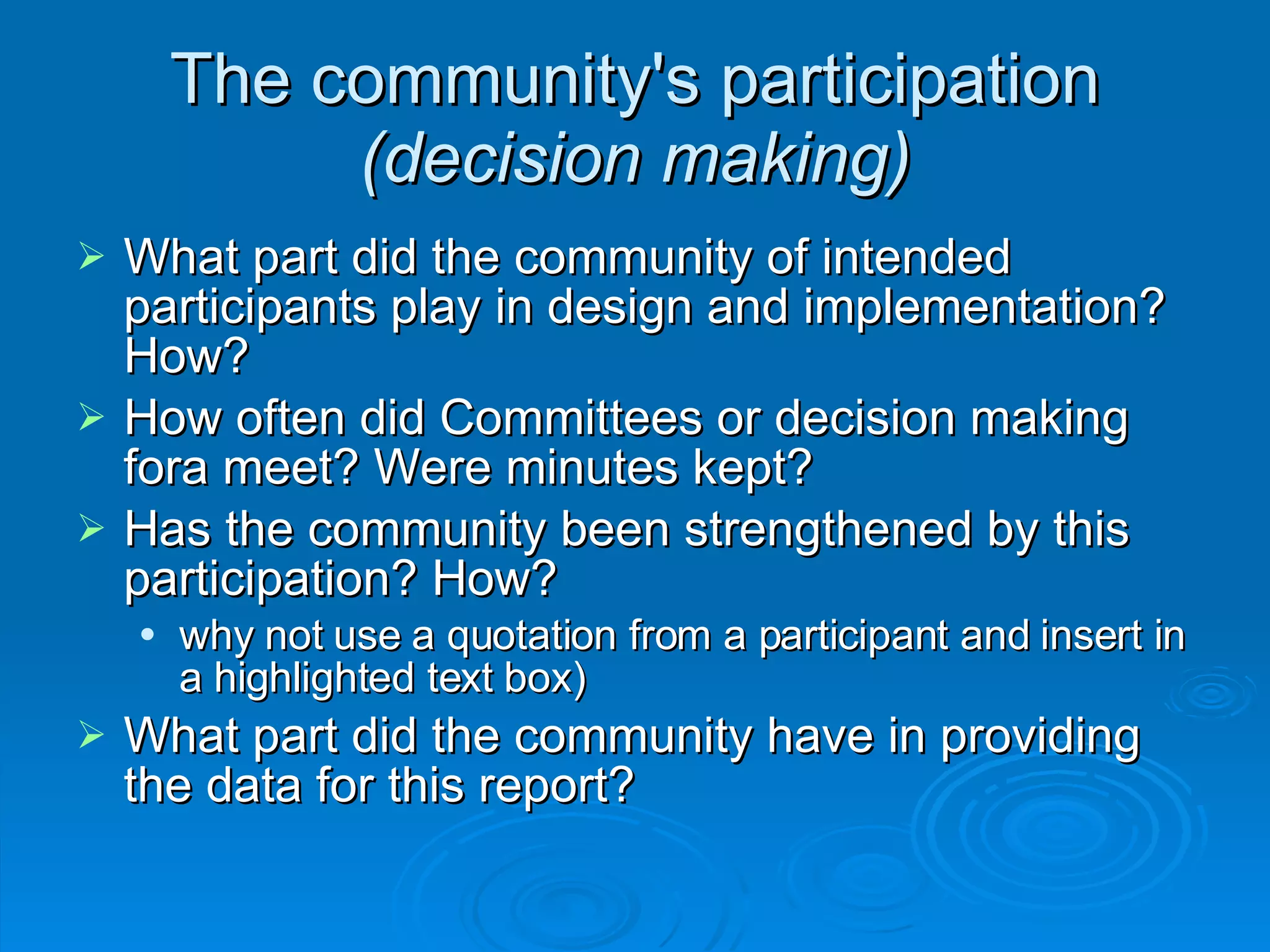 The community's participation
(decision making)

➢ What part did the community of intended participants play in design and implementation? How?

➢ How often did Committees or decision making fora meet? Were minutes kept?

➢ Has the community been strengthened by this participation? How?

• why not use a quotation from a participant and insert in a highlighted text box)

➢ What part did the community have in providing the data for this report?